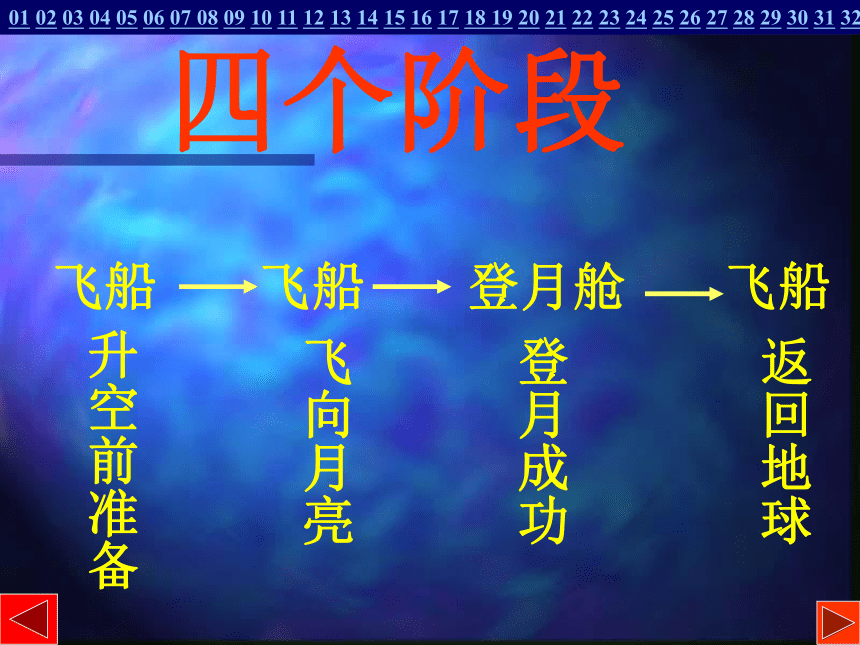 01 02 03 04 05 06 07 08 09 10 11 12 13 14 15 16 17 18 19 20 21 22 23 24 25 26 27 28 29 30 31 32

四个阶段

飞船 → 飞船 → 登月舱 → 飞船

升空前准备

飞向月亮

登月成功

返回地球